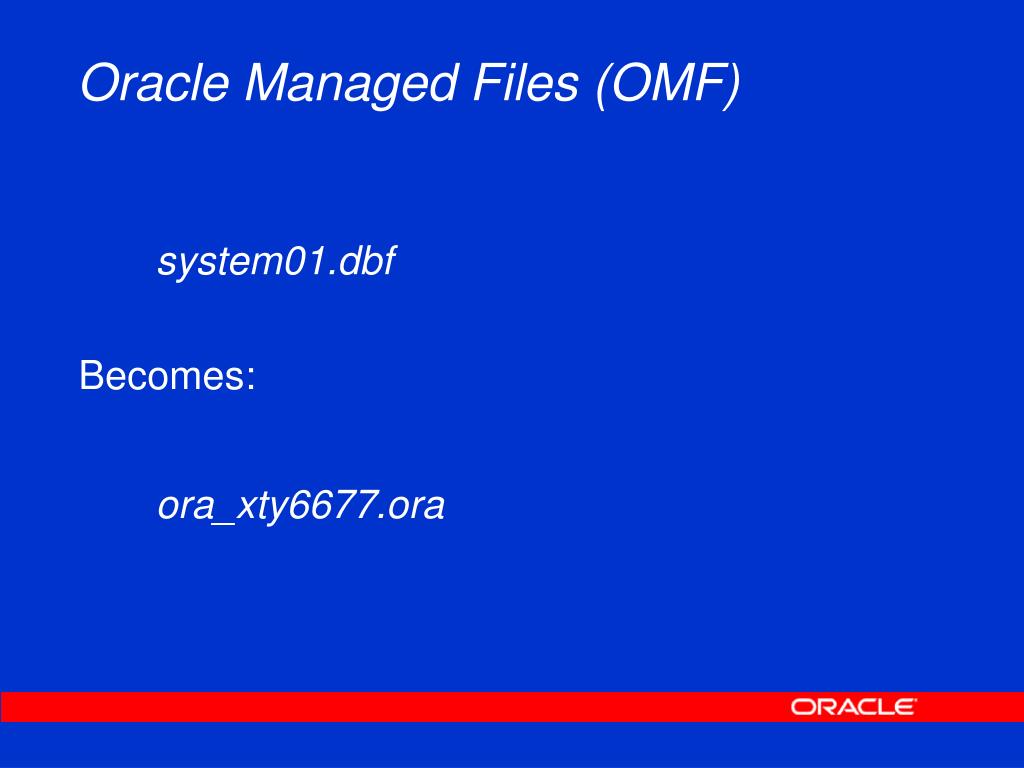 Oracle Managed Files (OMF)

system01.dbf

Becomes:

ora_xty6677.ora

ORACLE